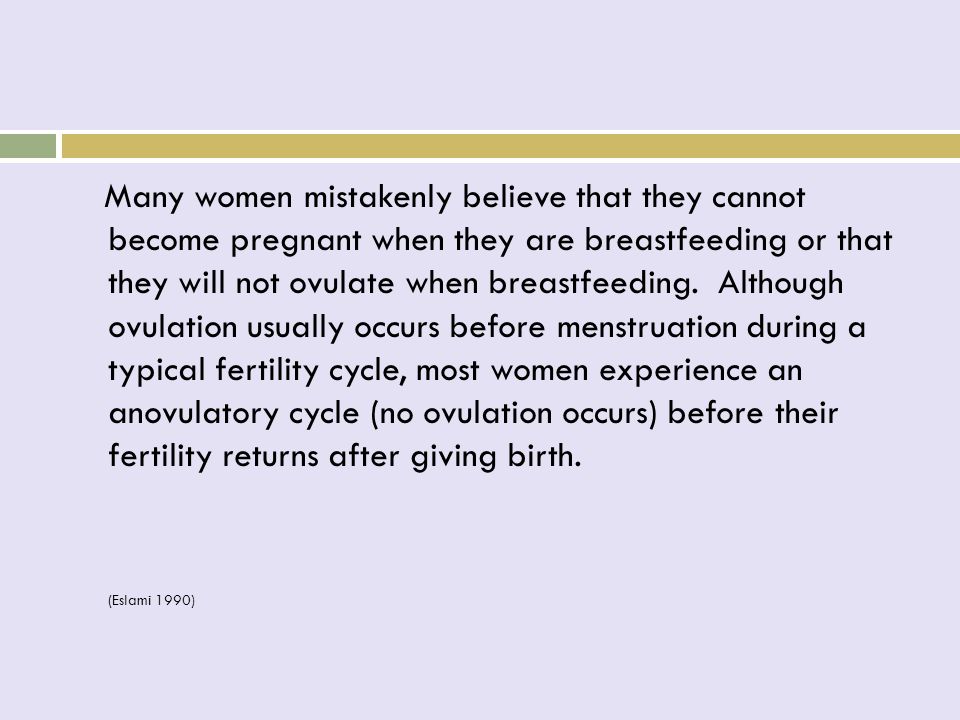 Many women mistakenly believe that they cannot become pregnant when they are breastfeeding or that they will not ovulate when breastfeeding. Although ovulation usually occurs before menstruation during a typical fertility cycle, most women experience an anovulatory cycle (no ovulation occurs) before their fertility returns after giving birth.

(Eslami 1990)